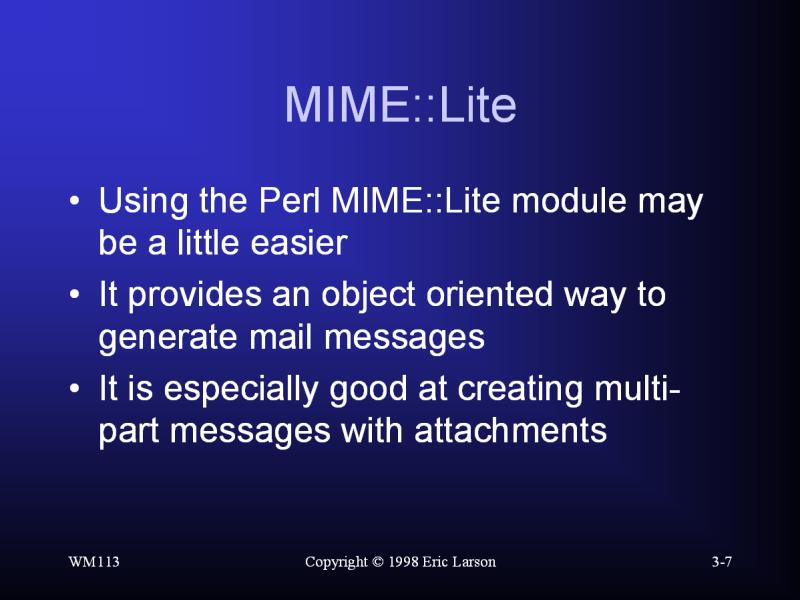 MIME::Lite

• Using the Perl MIME::Lite module may be a little easier

• It provides an object oriented way to generate mail messages

• It is especially good at creating multi-part messages with attachments

WM113

Copyright © 1998 Eric Larson

3-7